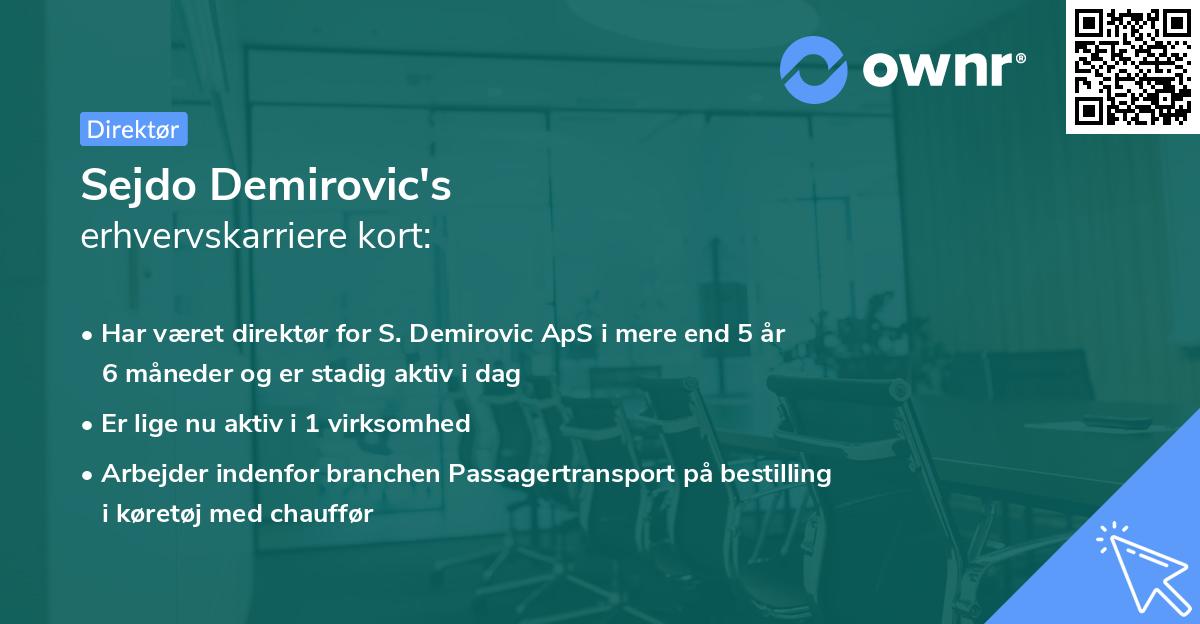 ownr®

Direktør

Sejdo Demirovic's
erhvervskarriere kort:

• Har været direktør for S. Demirovic ApS i mere end 5 år 6 måneder og er stadig aktiv i dag

• Er lige nu aktiv i 1 virksomhed

• Arbejder indenfor branchen Passagertransport på bestilling i køretøj med chauffør